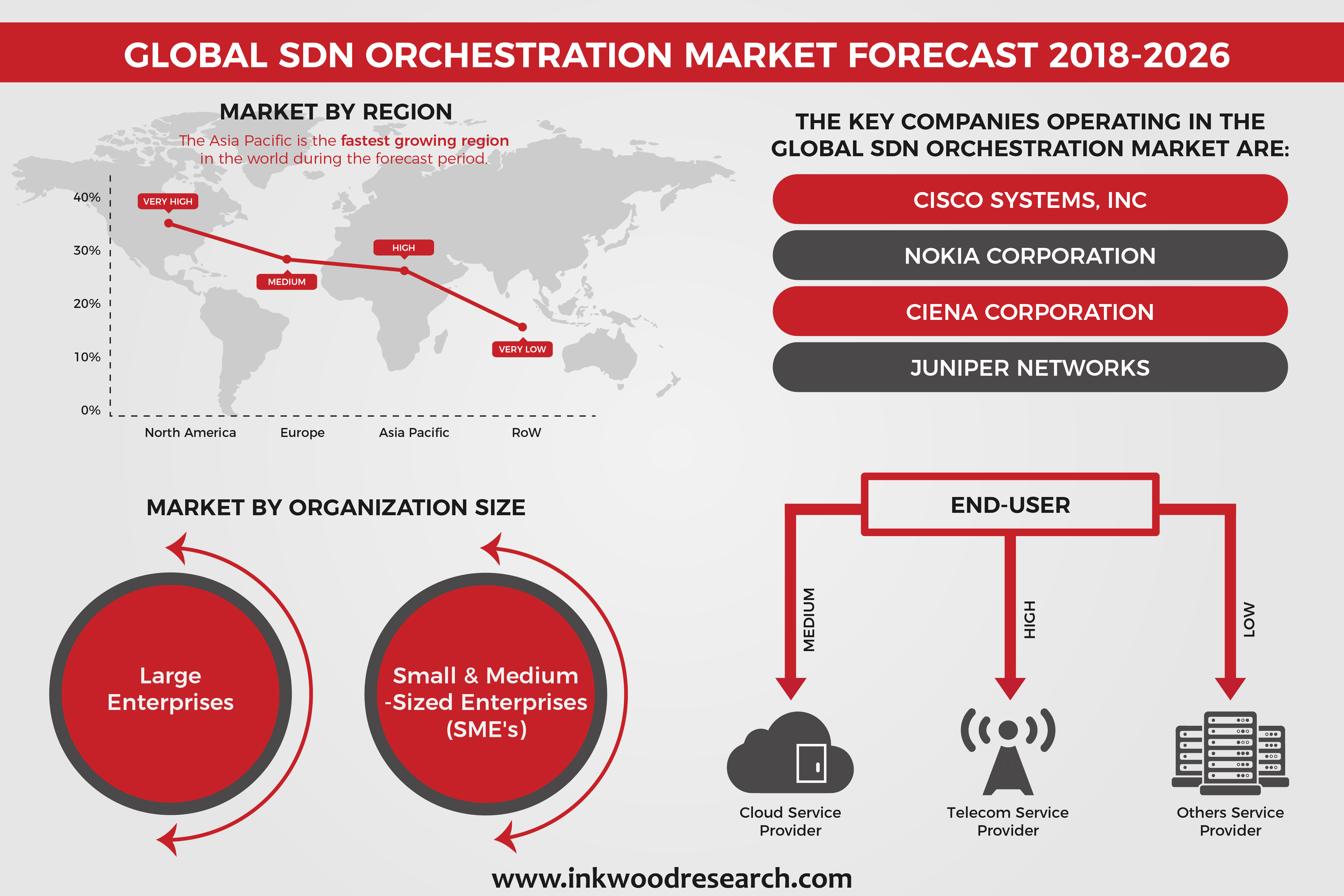 GLOBAL SDN ORCHESTRATION MARKET FORECAST 2018-2026

MARKET BY REGION

The Asia Pacific is the fastest growing region in the world during the forecast period.

40%
30%
20%
10%
0%

VERY HIGH
MEDIUM
HIGH
VERY LOW

North America
Europe
Asia Pacific
RoW

THE KEY COMPANIES OPERATING IN THE GLOBAL SDN ORCHESTRATION MARKET ARE:

CISCO SYSTEMS, INC

NOKIA CORPORATION

CIENA CORPORATION

JUNIPER NETWORKS

MARKET BY ORGANIZATION SIZE

Large Enterprises

Small & Medium -Sized Enterprises (SME's)

END-USER

MEDIUM

HIGH

LOW

Cloud Service Provider

Telecom Service Provider

Others Service Provider

www.inkwoodresearch.com